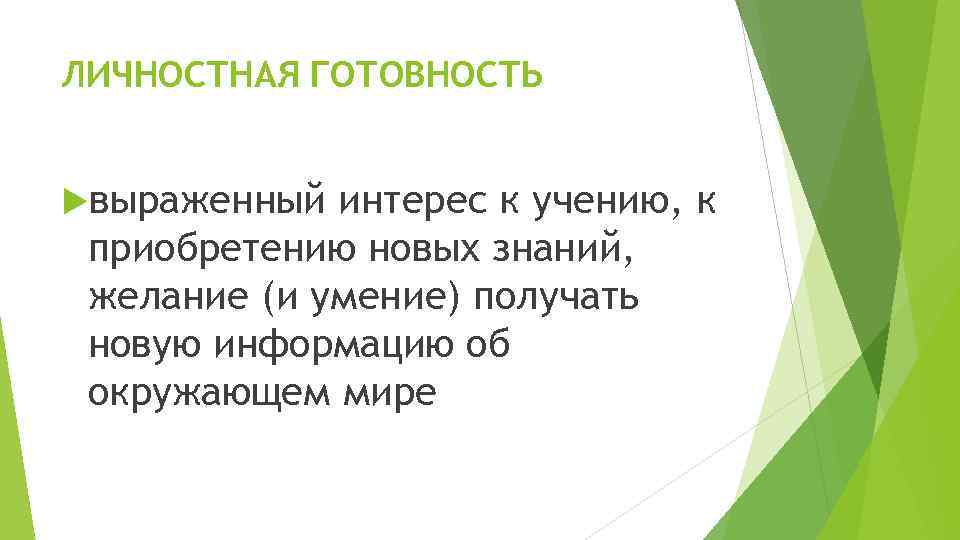 ЛИЧНОСТНАЯ ГОТОВНОСТЬ

выраженный интерес к учению, к приобретению новых знаний, желание (и умение) получать новую информацию об окружающем мире